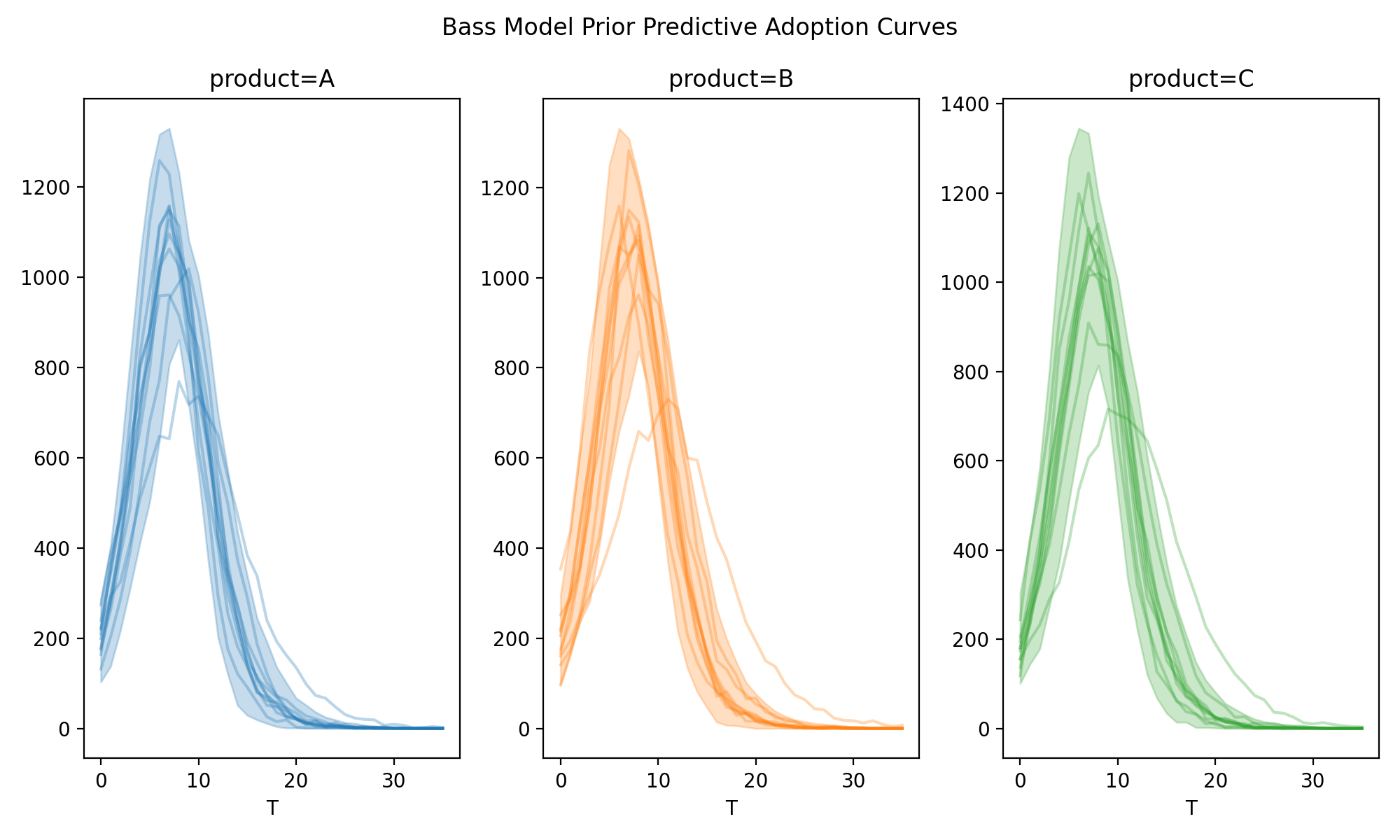 Bass Model Prior Predictive Adoption Curves

product=A

1200
1000
800
600
400
200
0

0 10 20 30
T

product=B

1200
1000
800
600
400
200
0

0 10 20 30
T

product=C

1400
1200
1000
800
600
400
200
0

0 10 20 30
T